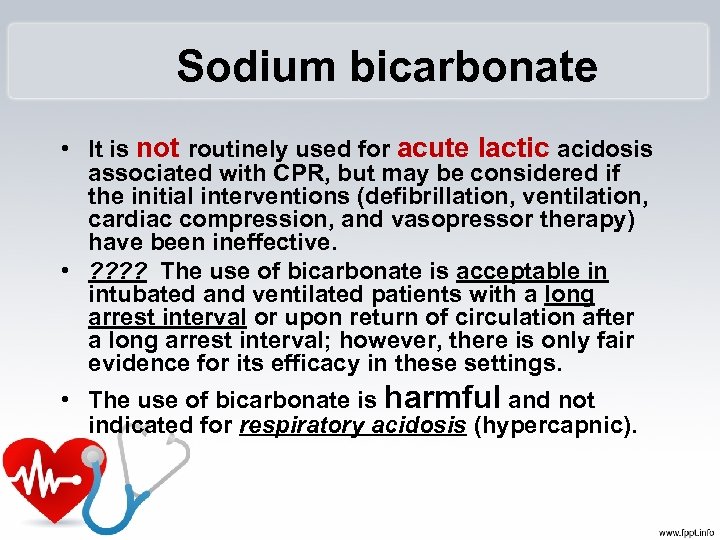 Sodium bicarbonate

• It is not routinely used for acute lactic acidosis associated with CPR, but may be considered if the initial interventions (defibrillation, ventilation, cardiac compression, and vasopressor therapy) have been ineffective.

• ???? The use of bicarbonate is acceptable in intubated and ventilated patients with a long arrest interval or upon return of circulation after a long arrest interval; however, there is only fair evidence for its efficacy in these settings.

• The use of bicarbonate is harmful and not indicated for respiratory acidosis (hypercapnic).

www.fppt.info